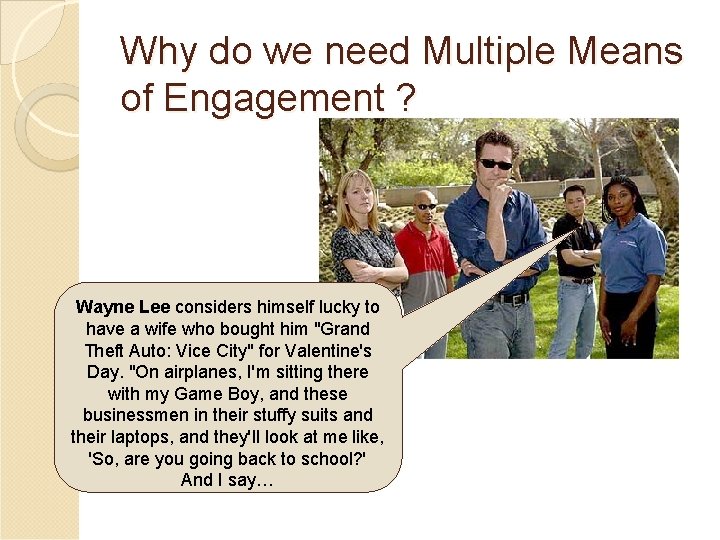 Why do we need Multiple Means of Engagement ?

Wayne Lee considers himself lucky to have a wife who bought him "Grand Theft Auto: Vice City" for Valentine's Day. "On airplanes, I'm sitting there with my Game Boy, and these businessmen in their stuffy suits and their laptops, and they'll look at me like, 'So, are you going back to school?' And I say…